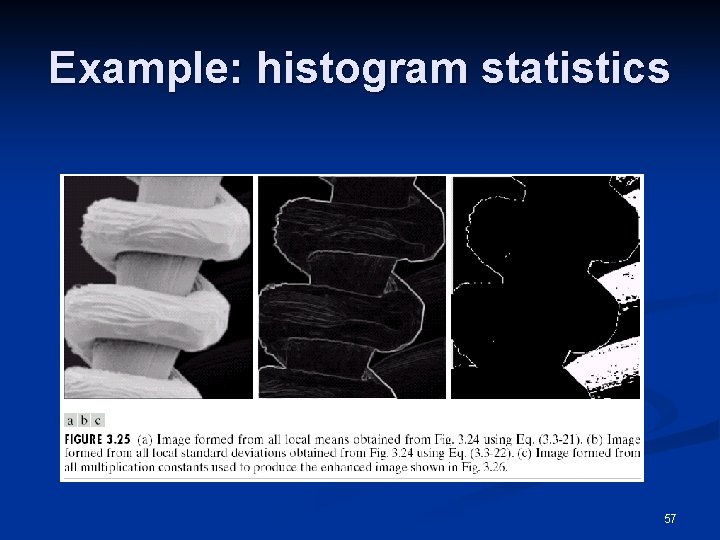 Example: histogram statistics

a b c

FIGURE 3.25 (a) Image formed from all local means obtained from Fig. 3.24 using Eq. (3.3-21). (b) Image formed from all local standard deviations obtained from Fig. 3.24 using Eq. (3.3-22). (c) Image formed from all multiplication constants used to produce the enhanced image shown in Fig. 3.26.

57